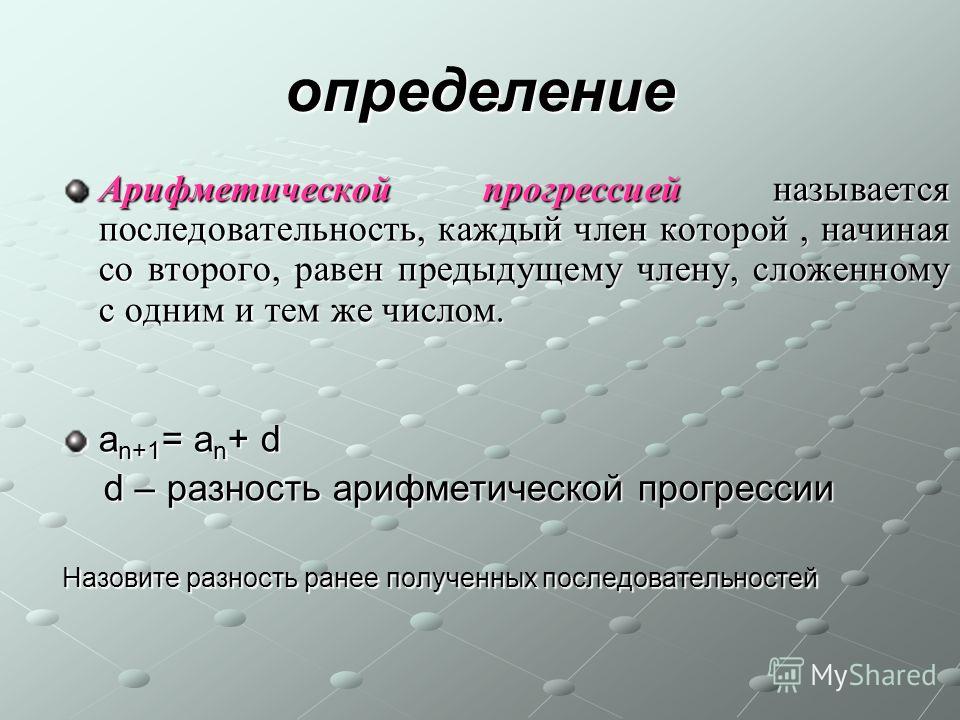 определение

Арифметической прогрессией называется последовательность, каждый член которой , начиная со второго, равен предыдущему члену, сложенному с одним и тем же числом.

$a_{n+1} = a_n + d$

d – разность арифметической прогрессии

Назовите разность ранее полученных последовательностей

MyShared